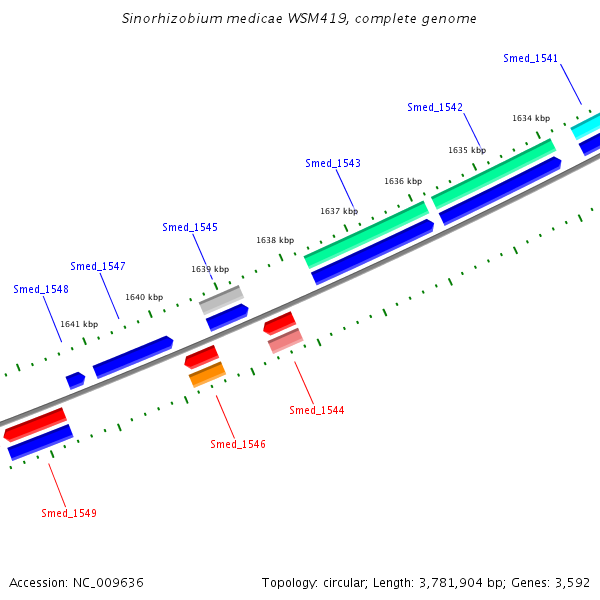 Sinorhizobium medicae WSM419, complete genome

Smed_1541

Smed_1542

1634 kbp

1635 kbp

Smed_1543

1636 kbp

1637 kbp

Smed_1545

1638 kbp

Smed_1547

1639 kbp

Smed_1548

1640 kbp

1641 kbp

Smed_1544

Smed_1546

Smed_1549

Accession: NC_009636

Topology: circular; Length: 3,781,904 bp; Genes: 3,592